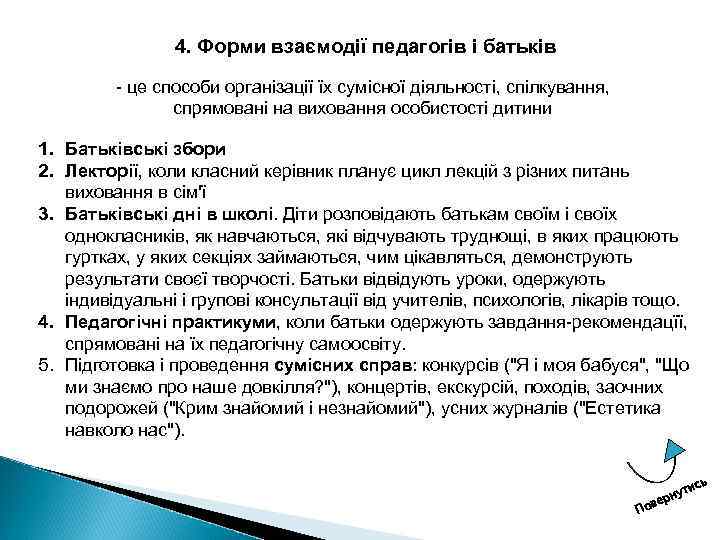 4. Форми взаємодії педагогів і батьків

- це способи організації їх сумісної діяльності, спілкування, спрямовані на виховання особистості дитини

1. Батьківські збори
2. Лекторії, коли класний керівник планує цикл лекцій з різних питань виховання в сім'ї
3. Батьківські дні в школі. Діти розповідають батькам своїм і своїх однокласників, як навчаються, які відчувають труднощі, в яких працюють гуртках, у яких секціях займаються, чим цікавляться, демонструють результати своєї творчості. Батьки відвідують уроки, одержують індивідуальні і групові консультації від учителів, психологів, лікарів тощо.
4. Педагогічні практикуми, коли батьки одержують завдання-рекомендації, спрямовані на їх педагогічну самоосвіту.
5. Підготовка і проведення сумісних справ: конкурсів ("Я і моя бабуся", "Що ми знаємо про наше довкілля?"), концертів, екскурсій, походів, заочних подорожей ("Крим знайомий і незнайомий"), усних журналів ("Естетика навколо нас").

Повернутись